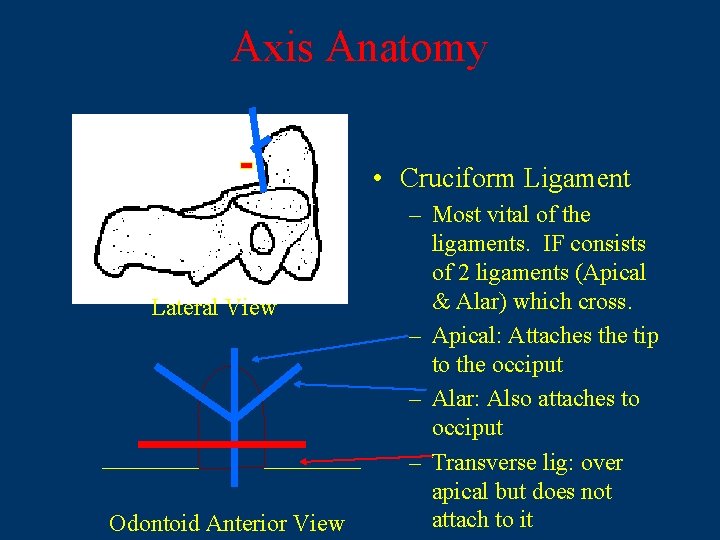 Axis Anatomy

Lateral View

Odontoid Anterior View

• Cruciform Ligament
– Most vital of the ligaments. IF consists of 2 ligaments (Apical & Alar) which cross.
– Apical: Attaches the tip to the occiput
– Alar: Also attaches to occiput
– Transverse lig: over apical but does not attach to it